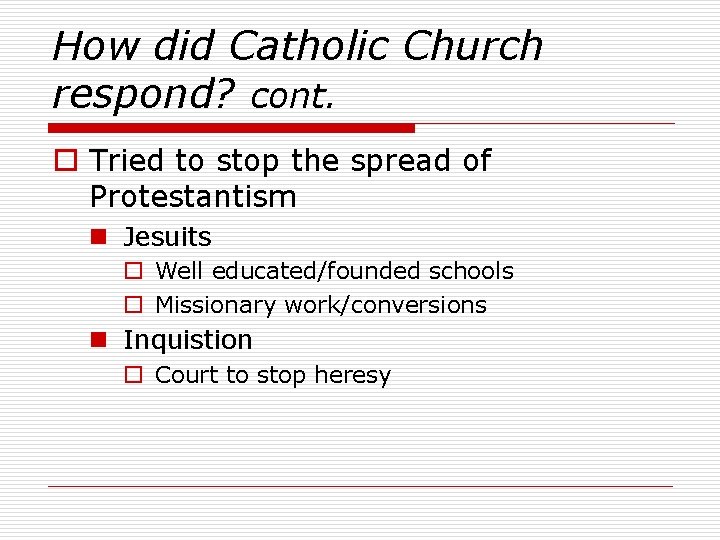 How did Catholic Church respond? cont.

Tried to stop the spread of Protestantism

Jesuits

Well educated/founded schools

Missionary work/conversions

Inquistion

Court to stop heresy